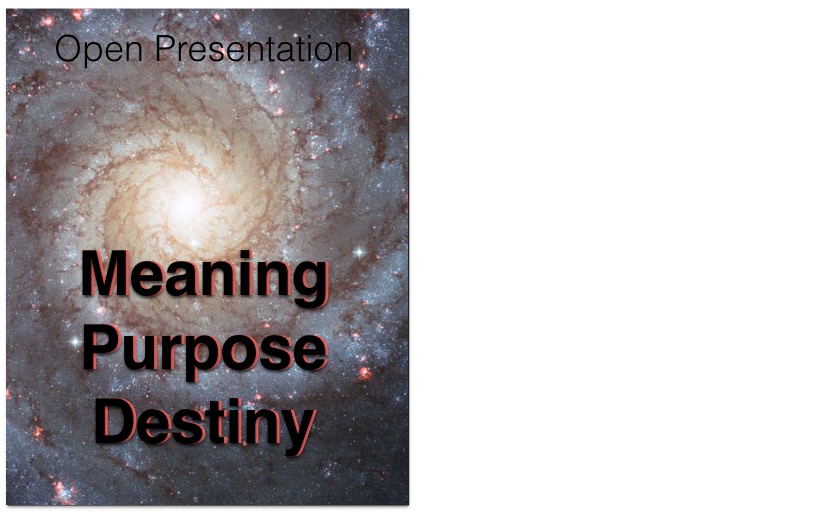 Open Presentation

Meaning
Purpose
Destiny